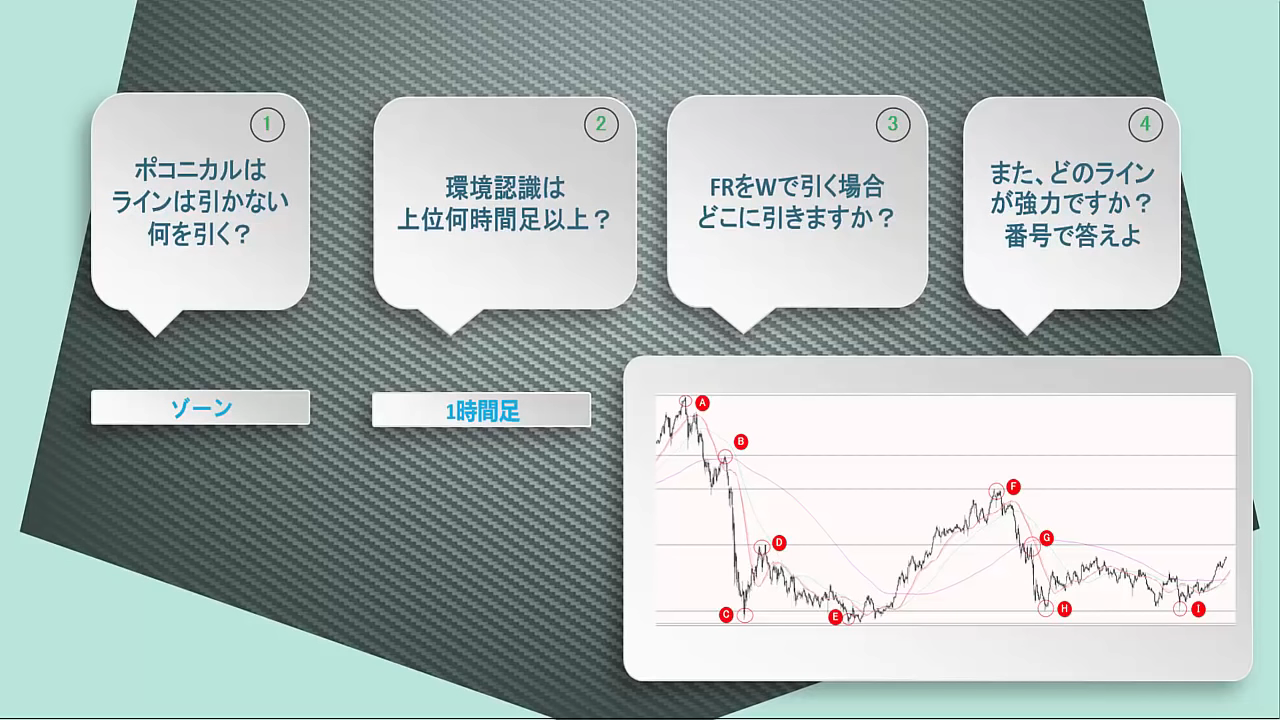 1

ポコニカルは
ラインは引かない
何を引く?

2

環境認識は
上位何時間足以上？

3

FRをWで引く場合
どこに引きますか？

4

また、どのライン
が強力ですか？
番号で答えよ

ゾーン

1時間足

A
B
C
D
E
F
G
H
I